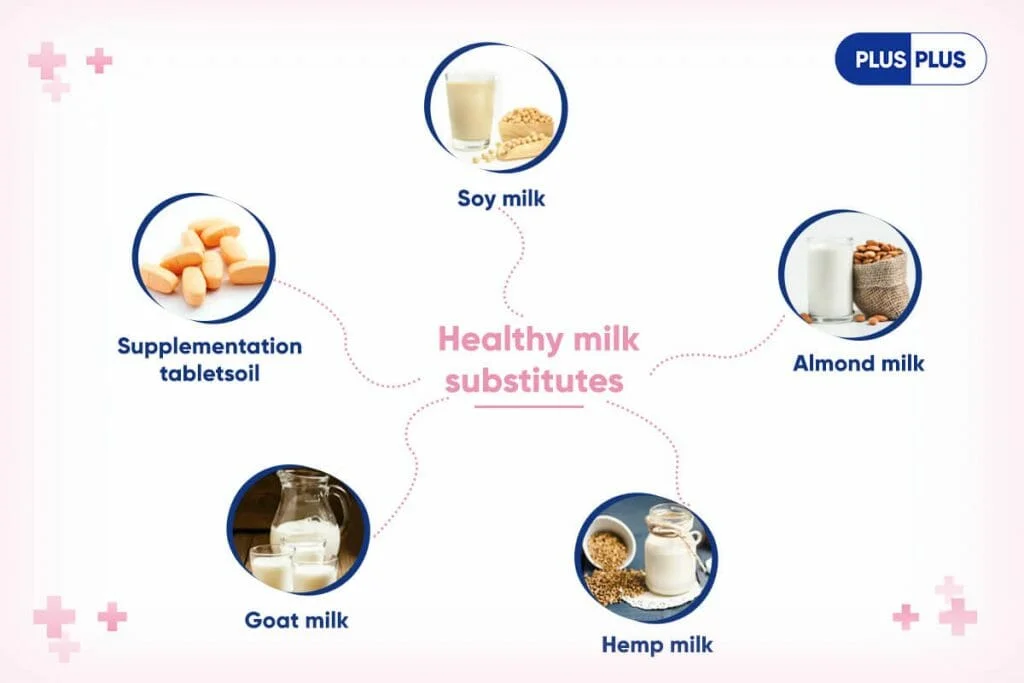 PLUS PLUS

Soy milk

Supplementation tabletsoil

Healthy milk substitutes

Almond milk

Goat milk

Hemp milk